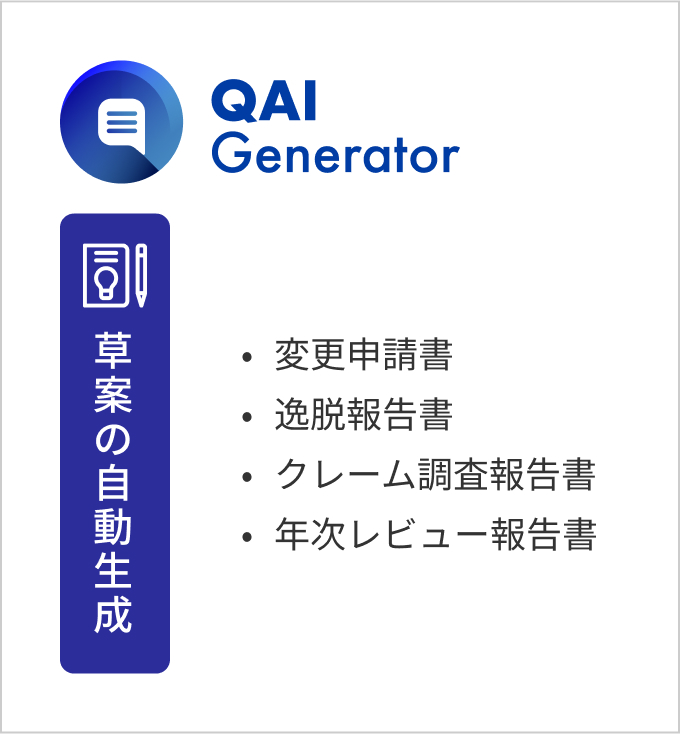 QAI
Generator

草案の自動生成

• 変更申請書
• 逸脱報告書
• クレーム調査報告書
• 年次レビュー報告書